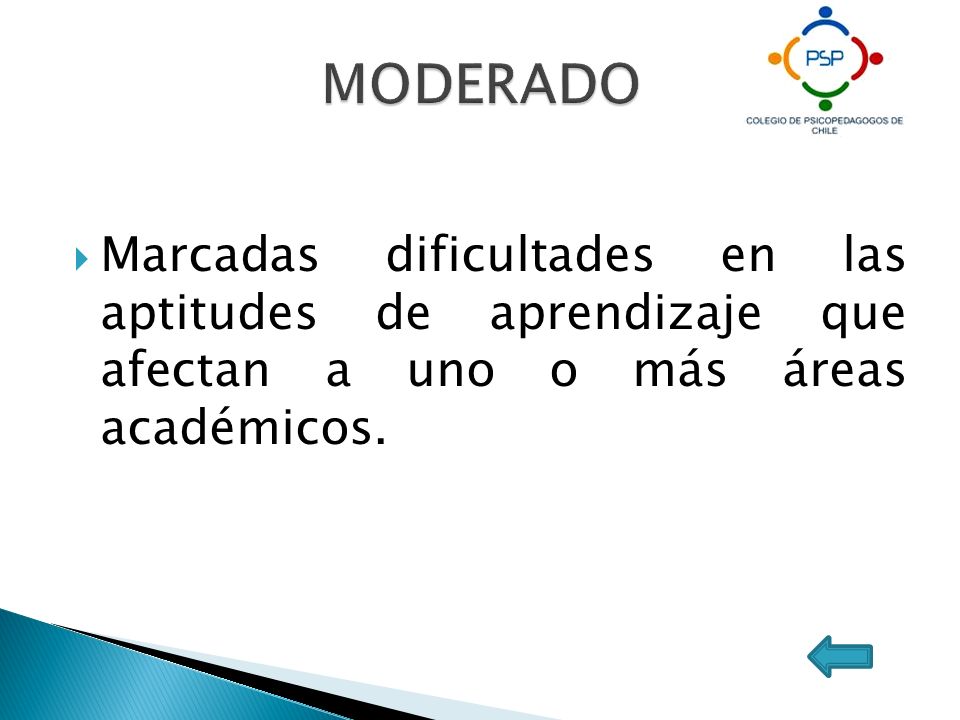 MODERADO

PSP

COLEGIO DE PSICOPEDAGOGOS DE CHILE

Marcadas dificultades en las aptitudes de aprendizaje que afectan a uno o más áreas académicos.